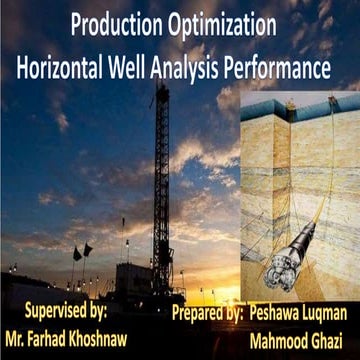 Production Optimization
Horizontal Well Analysis Performance

Supervised by:
Mr. Farhad Khoshnaw

Prepared by: Peshawa Luqman
Mahmood Ghazi